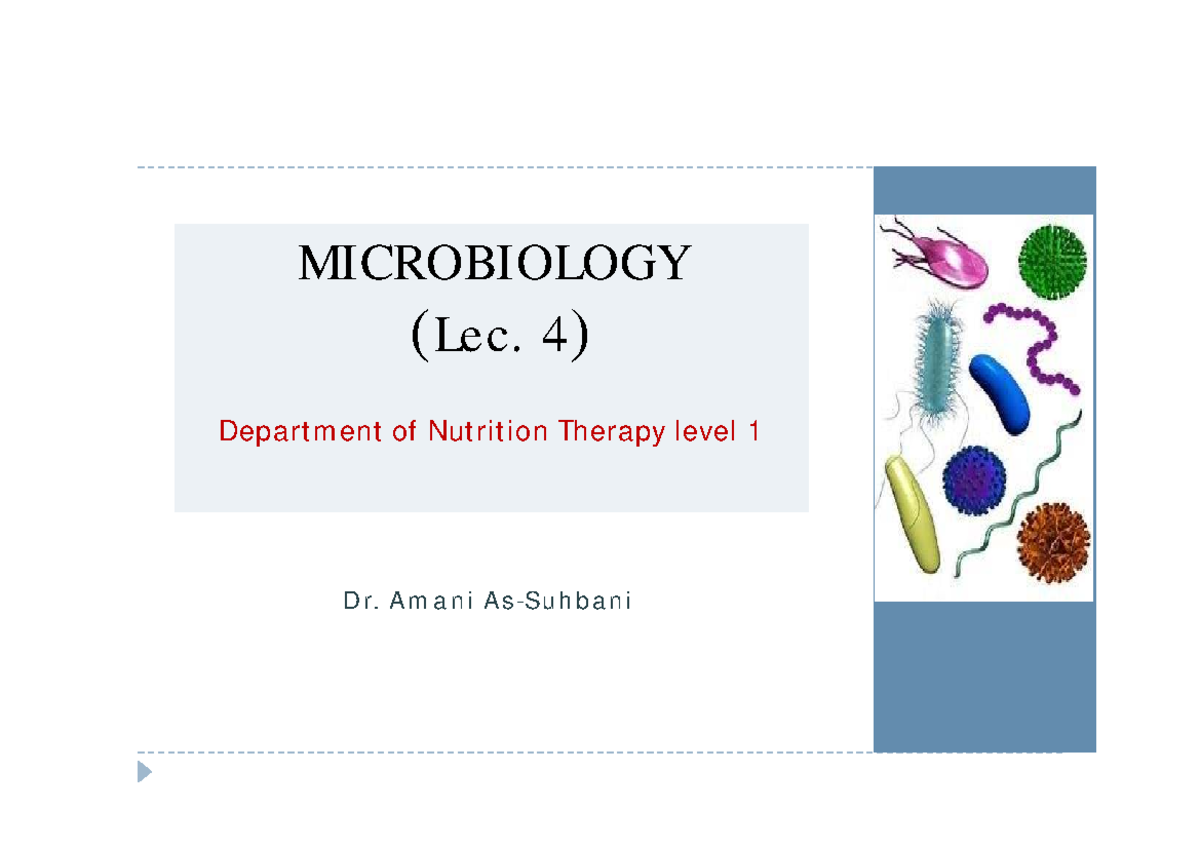 MICROBIOLOGY
(Lec. 4)

Department of Nutrition Therapy level 1

Dr. Amani As-Suhbani